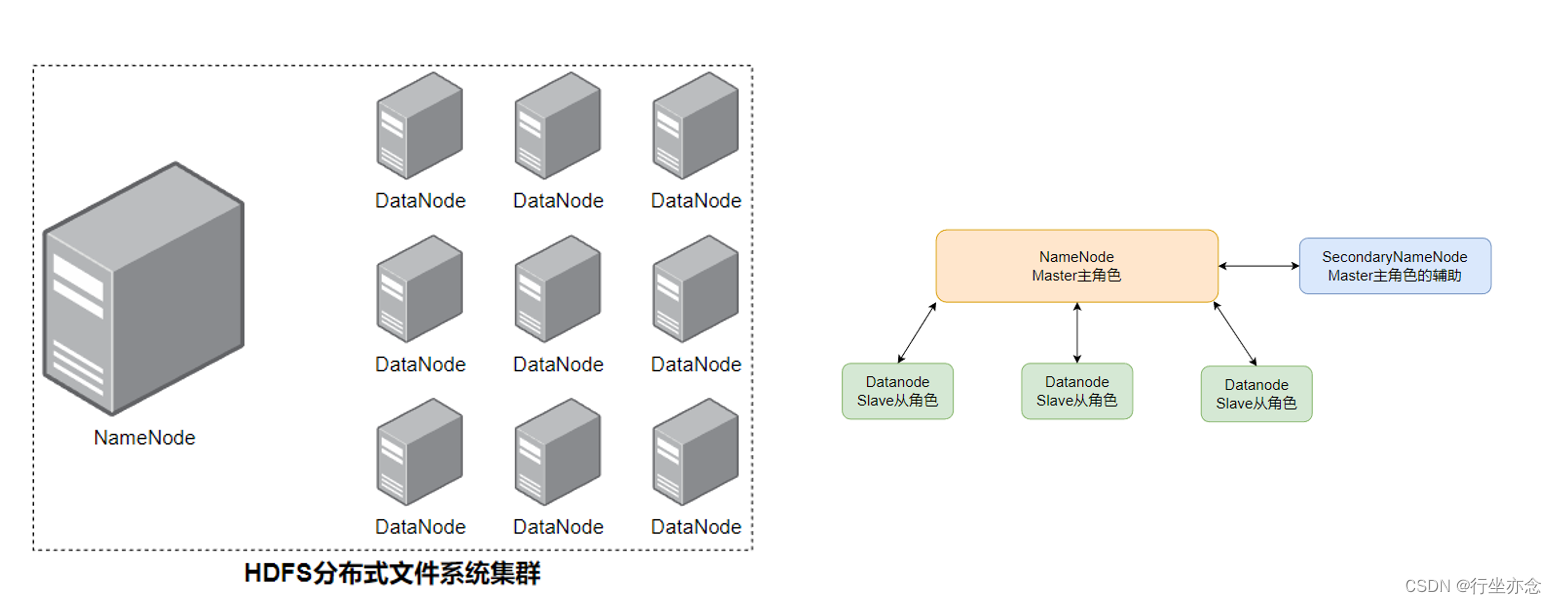 DataNode DataNode DataNode

DataNode DataNode DataNode

NameNode

DataNode DataNode DataNode

HDFS分布式文件系统集群

NameNode
Master主角色

SecondaryNameNode
Master主角色的辅助

Datanode
Slave从角色

Datanode
Slave从角色

Datanode
Slave从角色

CSDN @行坐亦念